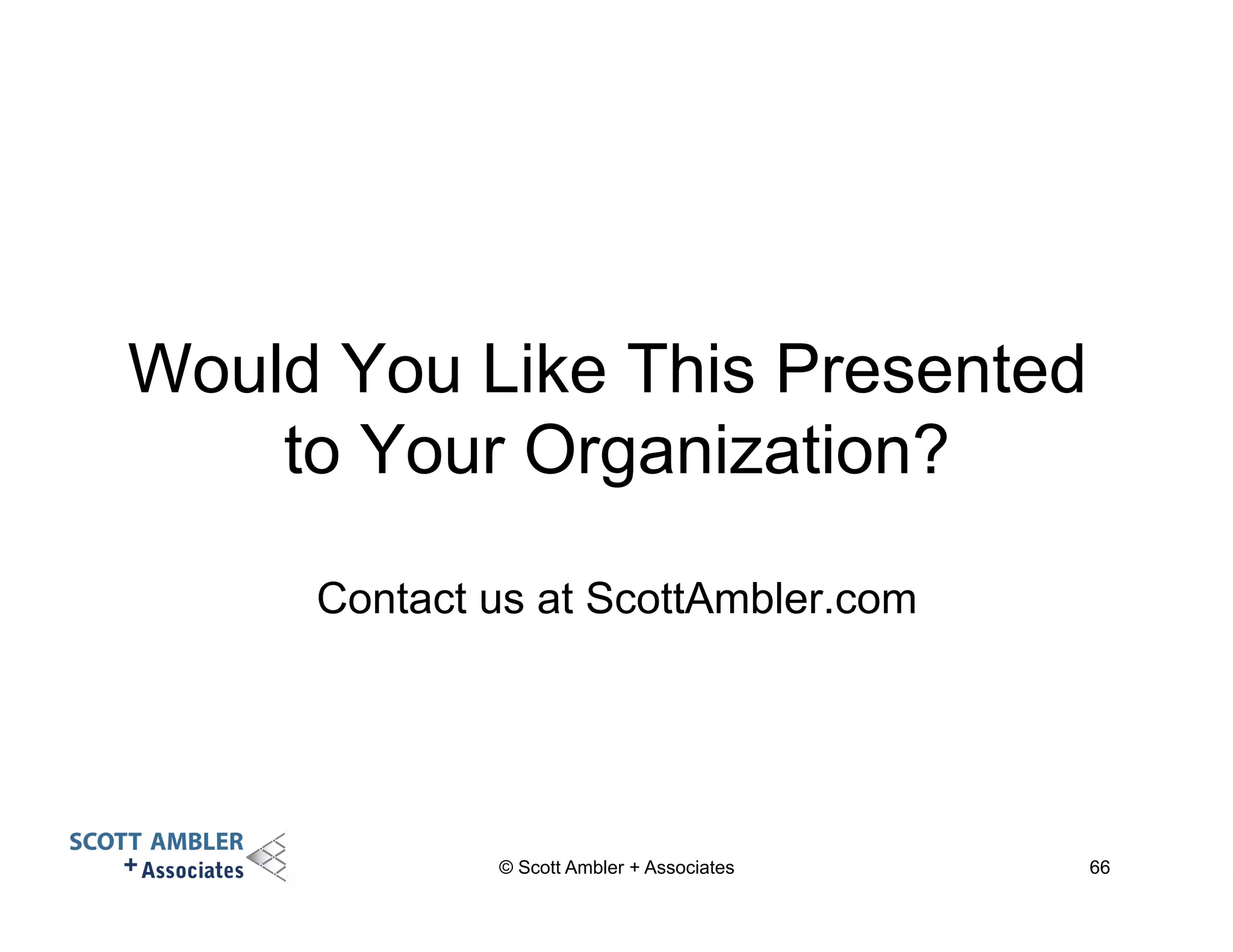 Would You Like This Presented to Your Organization?

Contact us at ScottAmbler.com

SCOTT AMBLER + Associates

© Scott Ambler + Associates

66